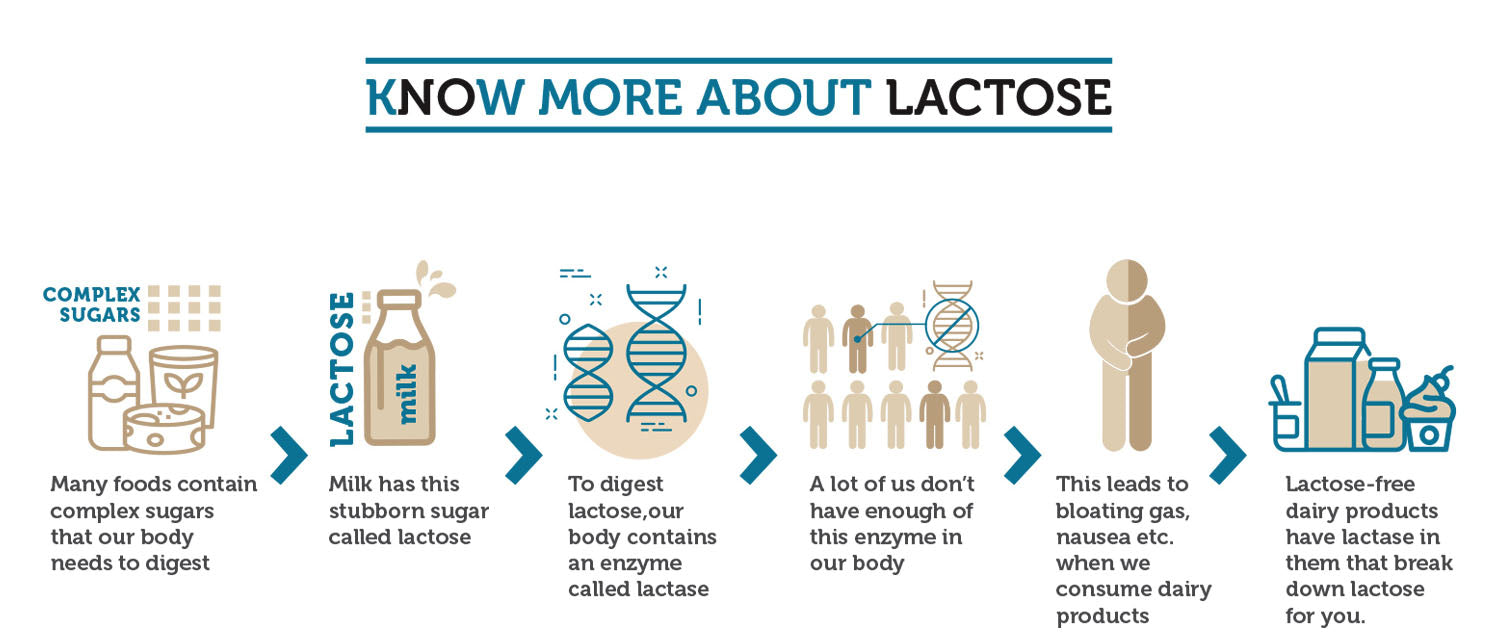 KNOW MORE ABOUT LACTOSE

COMPLEX SUGARS

Many foods contain complex sugars that our body needs to digest

LACTOSE

milk

Milk has this stubborn sugar called lactose

To digest lactose,our body contains an enzyme called lactase

A lot of us don't have enough of this enzyme in our body

This leads to bloating gas, nausea etc. when we consume dairy products

Lactose-free dairy products have lactase in them that break down lactose for you.